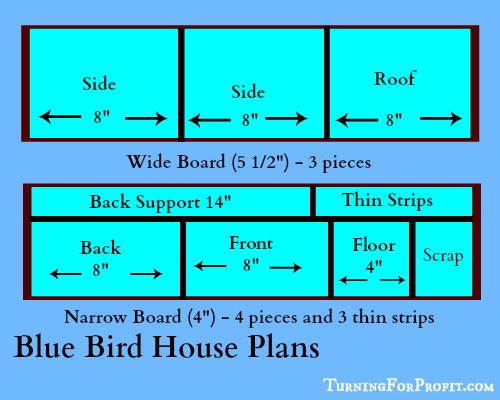 Side
8"

Side
8"

Roof
8"

Wide Board (5 1/2") - 3 pieces

Back Support 14"

Thin Strips

Back
8"

Front
8"

Floor
4"

Scrap

Narrow Board (4") - 4 pieces and 3 thin strips

Blue Bird House Plans

TurningForProfit.com